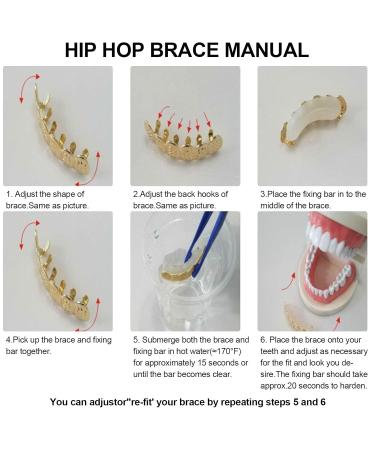 HIP HOP BRACE MANUAL

1. Adjust the shape of brace.Same as picture.

2.Adjust the back hooks of brace.Same as picture.

3.Place the fixing bar in to the middle of the brace.

4.Pick up the brace and fixing bar together.

5. Submerge both the brace and fixing bar in hot water(≈170°F) for approximately 15 seconds or until the bar becomes clear.

6. Place the brace onto your teeth and adjust as necessary for the fit and look you desire.The fixing bar should take approx.20 seconds to harden.

You can adjustor"re-fit' your brace by repeating steps 5 and 6